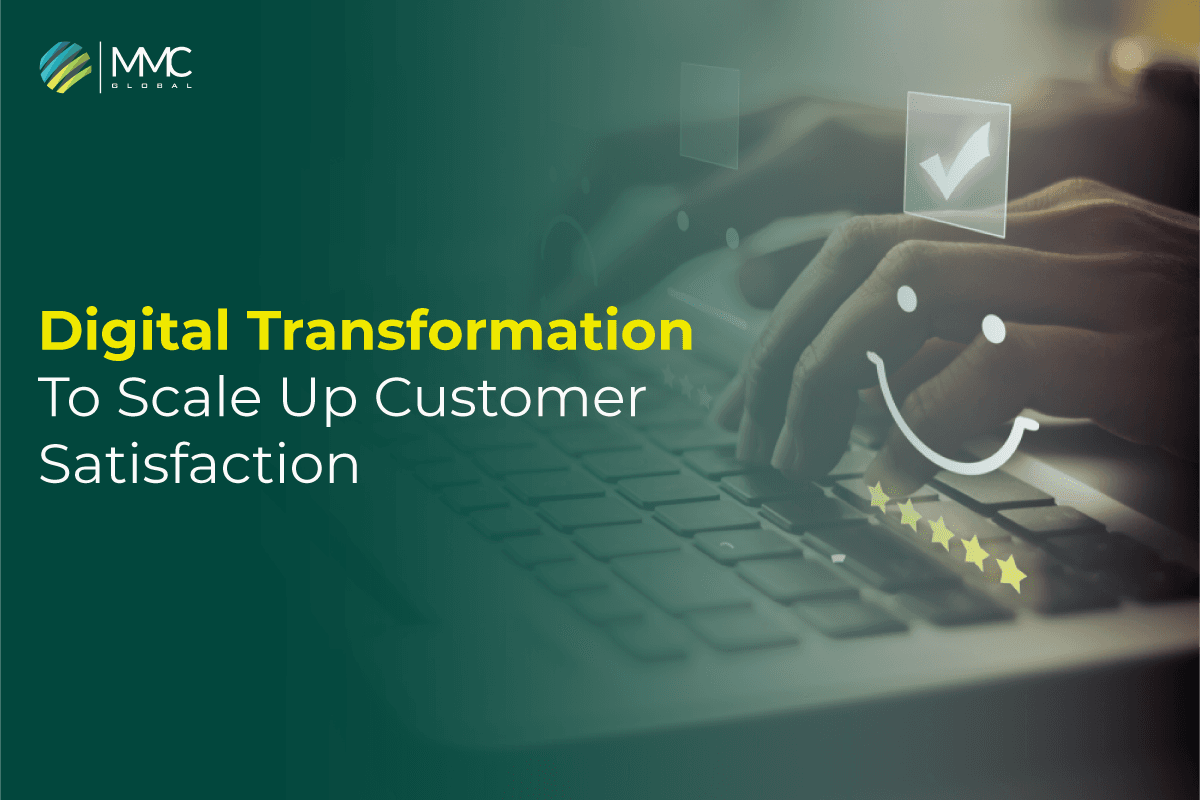 MMC GLOBAL

Digital Transformation To Scale Up Customer Satisfaction